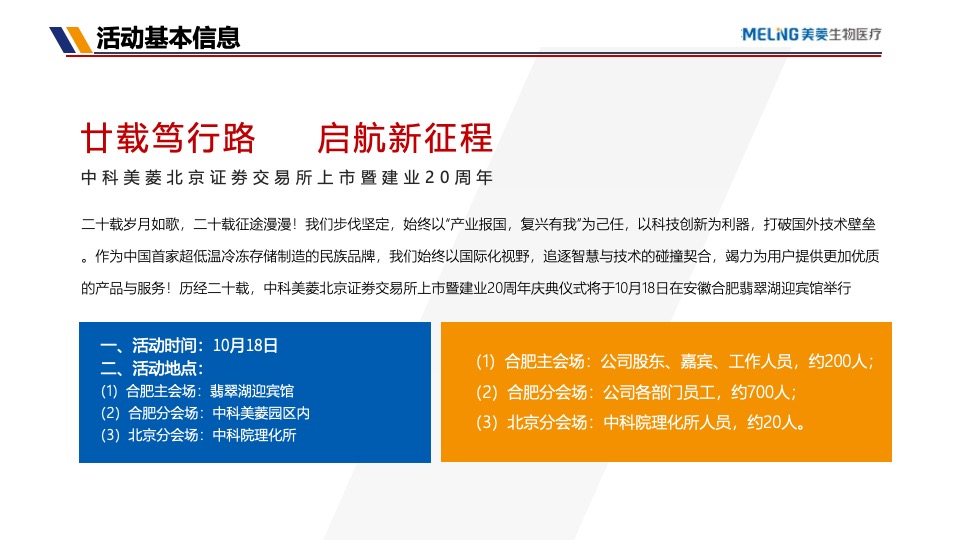 活动基本信息

MELING 美菱生物医疗

廿载笃行路 启航新征程

中科美菱北京证券交易所上市暨建业20周年

二十载岁月如歌，二十载征途漫漫！我们步伐坚定，始终以“产业报国，复兴有我”为己任，以科技创新为利器，打破国外技术壁垒。作为中国首家超低温冷冻存储制造的民族品牌，我们始终以国际化视野，追逐智慧与技术的碰撞契合，竭力为用户提供更加优质的产品与服务！历经二十载，中科美菱北京证券交易所上市暨建业20周年庆典仪式将于10月18日在安徽合肥翡翠湖迎宾馆举行

一、活动时间：10月18日
二、活动地点：
(1) 合肥主会场：翡翠湖迎宾馆
(2) 合肥分会场：中科美菱园区内
(3) 北京分会场：中科院理化所

(1) 合肥主会场：公司股东、嘉宾、工作人员，约200人；
(2) 合肥分会场：公司各部门员工，约700人；
(3) 北京分会场：中科院理化所人员，约20人。